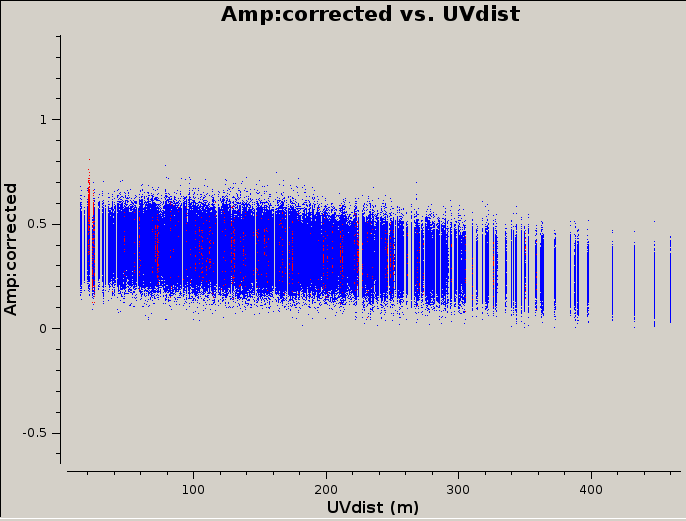 Amp:corrected vs. UVdist

Amp:corrected

1

0.5

0

-0.5

100

200

300

400

UVdist (m)